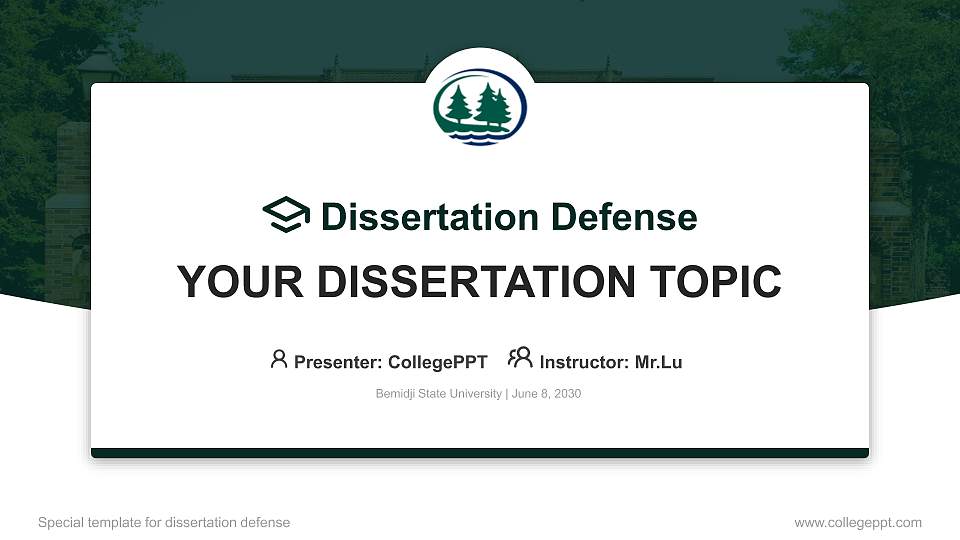 Dissertation Defense

YOUR DISSERTATION TOPIC

Presenter: CollegePPT Instructor: Mr.Lu

Bemidji State University | June 8, 2030

Special template for dissertation defense

www.collegeppt.com